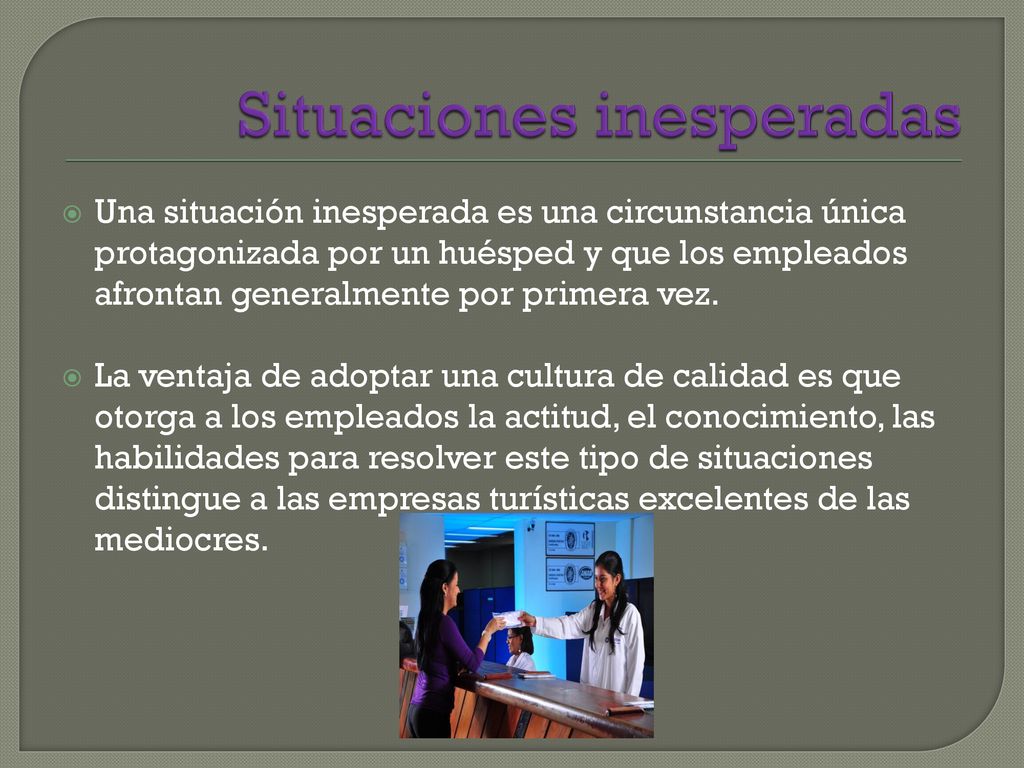 Situaciones inesperadas

Una situación inesperada es una circunstancia única protagonizada por un huésped y que los empleados afrontan generalmente por primera vez.

La ventaja de adoptar una cultura de calidad es que otorga a los empleados la actitud, el conocimiento, las habilidades para resolver este tipo de situaciones distingue a las empresas turísticas excelentes de las mediocres.